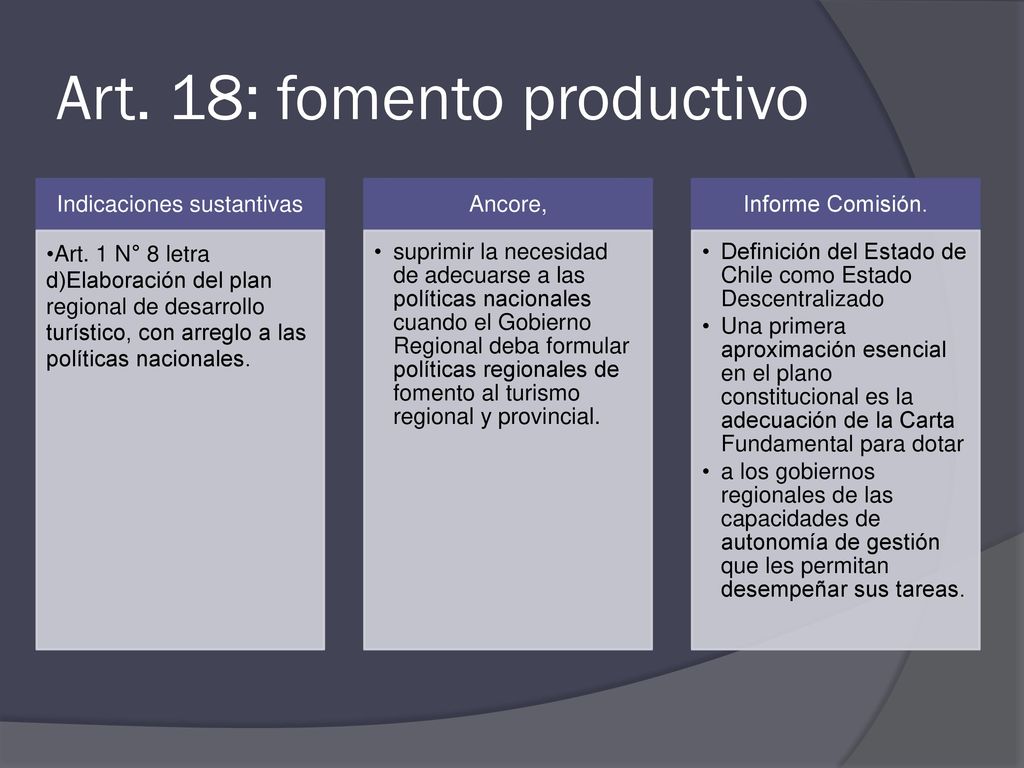 Art. 18: fomento productivo

Indicaciones sustantivas

•Art. 1 N° 8 letra d)Elaboración del plan regional de desarrollo turístico, con arreglo a las políticas nacionales.

Ancore,

• suprimir la necesidad de adecuarse a las políticas nacionales cuando el Gobierno Regional deba formular políticas regionales de fomento al turismo regional y provincial.

Informe Comisión.

• Definición del Estado de Chile como Estado Descentralizado
• Una primera aproximación esencial en el plano constitucional es la adecuación de la Carta Fundamental para dotar
• a los gobiernos regionales de las capacidades de autonomía de gestión que les permitan desempeñar sus tareas.